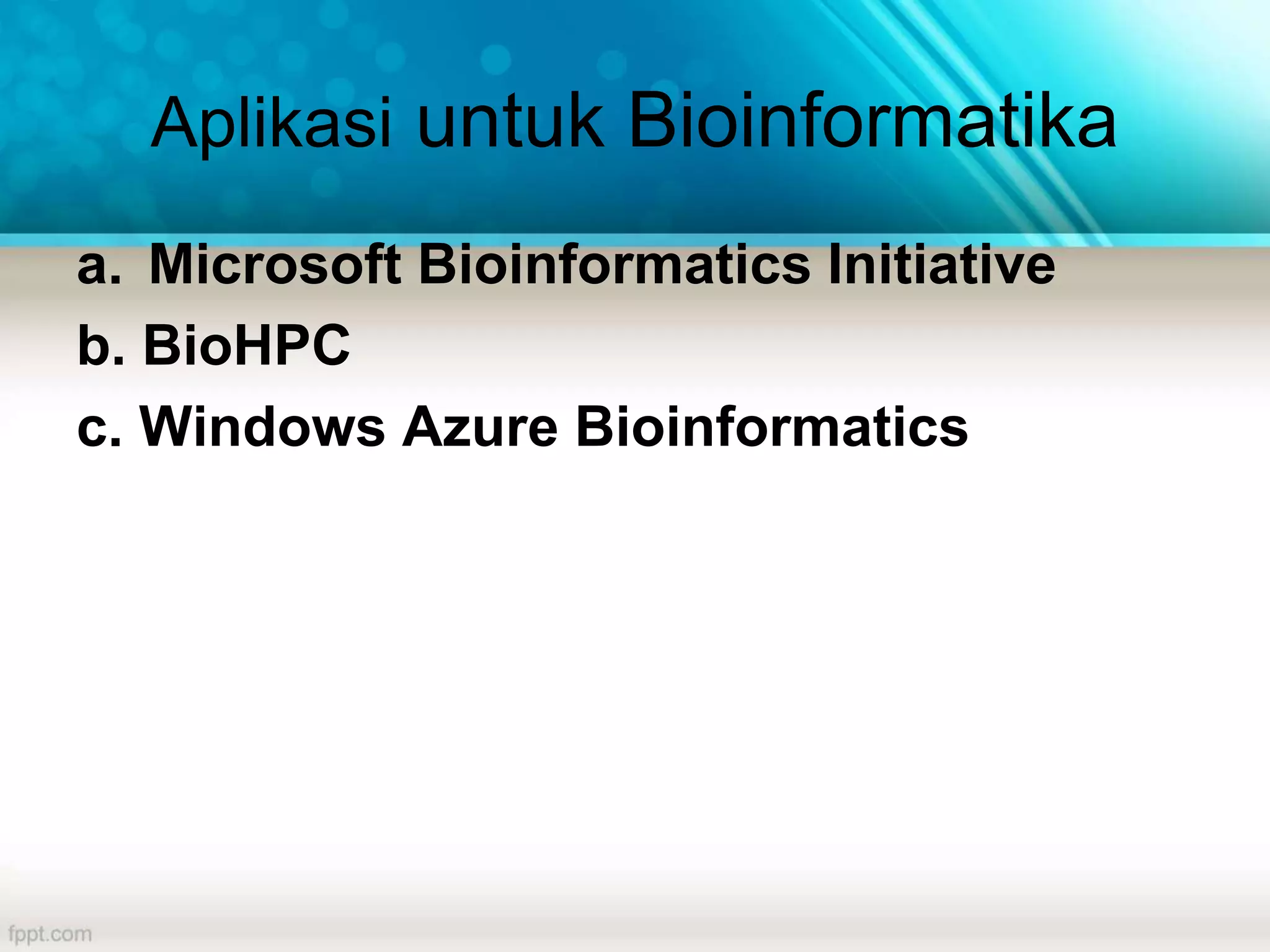 Aplikasi untuk Bioinformatika

a. Microsoft Bioinformatics Initiative
b. BioHPC
c. Windows Azure Bioinformatics

fppt.com